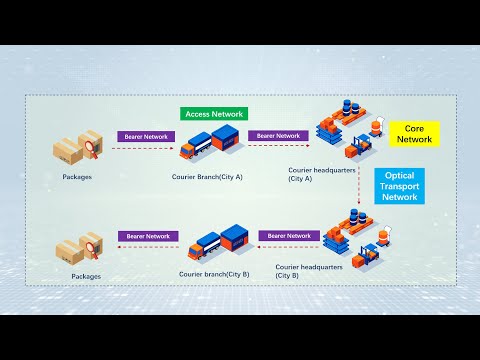 Access Network

Bearer Network

Bearer Network

Core Network

Packages

Courier Branch(City A)

Courier headquarters (City A)

Optical Transport Network

Bearer Network

Bearer Network

Packages

Courier branch(City B)

Courier headquarters (City B)